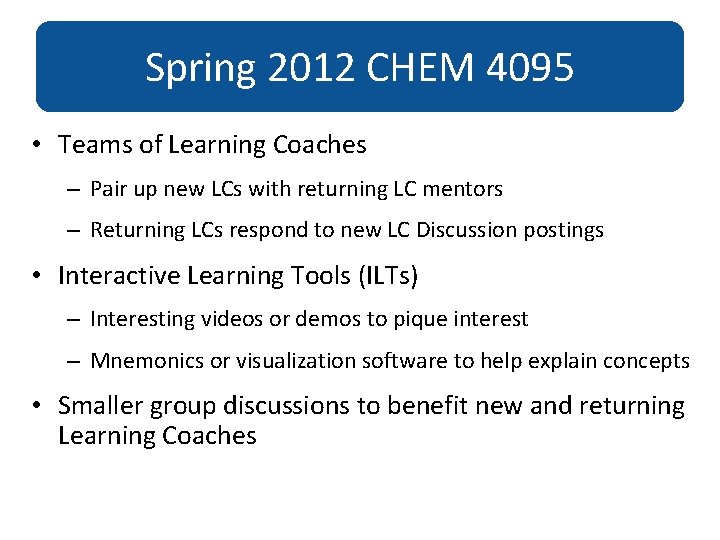 Spring 2012 CHEM 4095

• Teams of Learning Coaches
  – Pair up new LCs with returning LC mentors
  – Returning LCs respond to new LC Discussion postings
• Interactive Learning Tools (ILTs)
  – Interesting videos or demos to pique interest
  – Mnemonics or visualization software to help explain concepts
• Smaller group discussions to benefit new and returning Learning Coaches